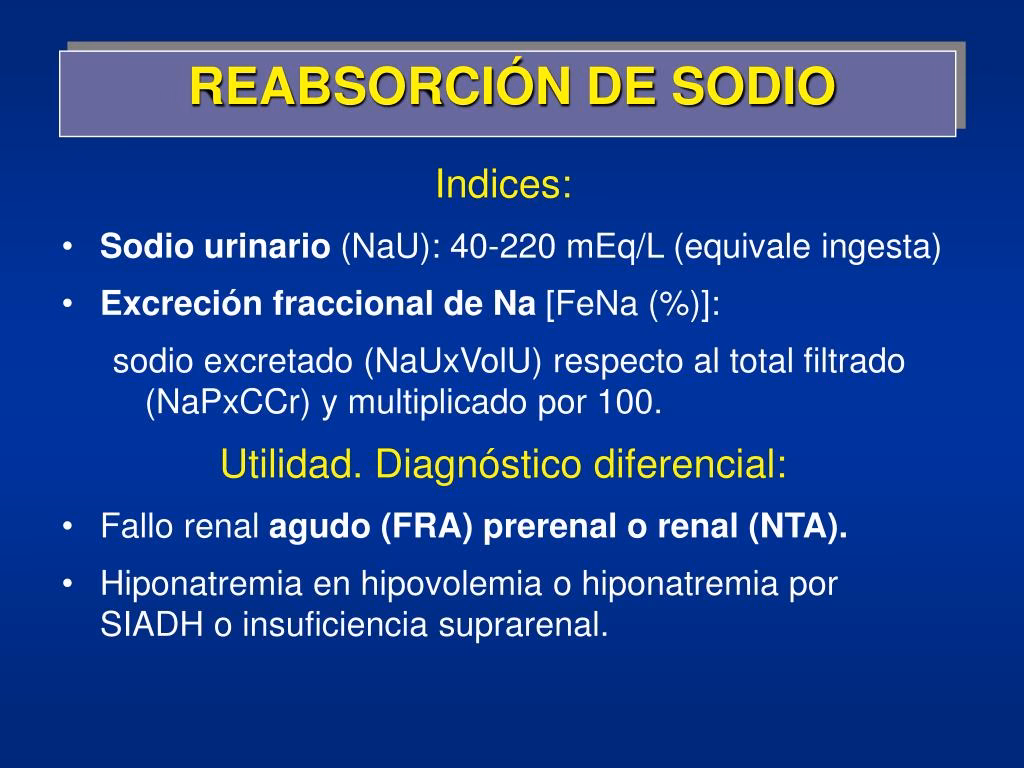 REABSORCIÓN DE SODIO

Indices:

• Sodio urinario (NaU): 40-220 mEq/L (equivale ingesta)

• Excreción fraccional de Na [FeNa (%)]:

sodio excretado (NaUxVolU) respecto al total filtrado (NaPxCCr) y multiplicado por 100.

Utilidad. Diagnóstico diferencial:

• Fallo renal agudo (FRA) prerenal o renal (NTA).

• Hiponatremia en hipovolemia o hiponatremia por SIADH o insuficiencia suprarenal.